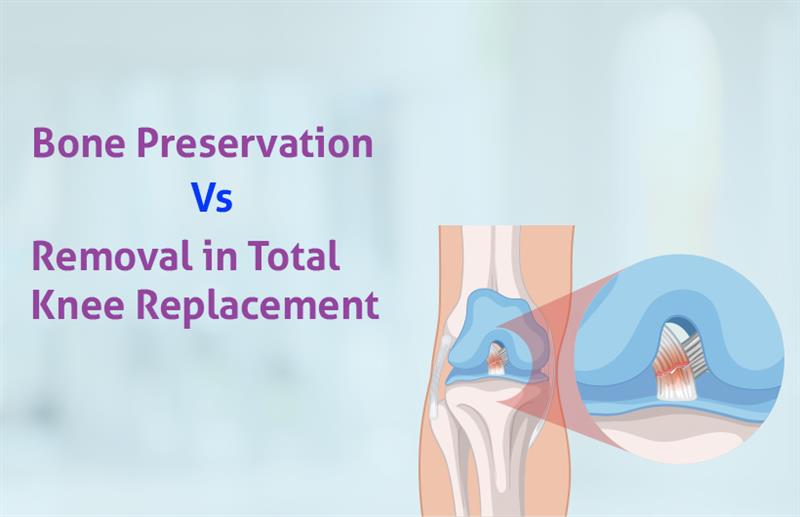 Bone Preservation
Vs
Removal in Total Knee Replacement